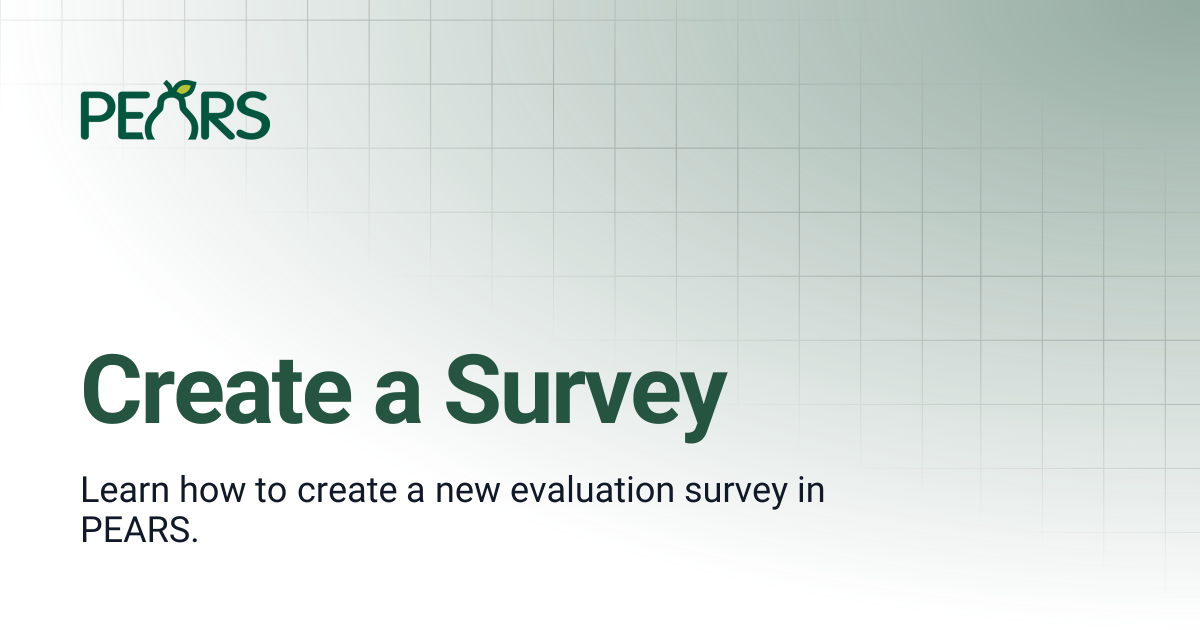 PEARS

Create a Survey

Learn how to create a new evaluation survey in PEARS.